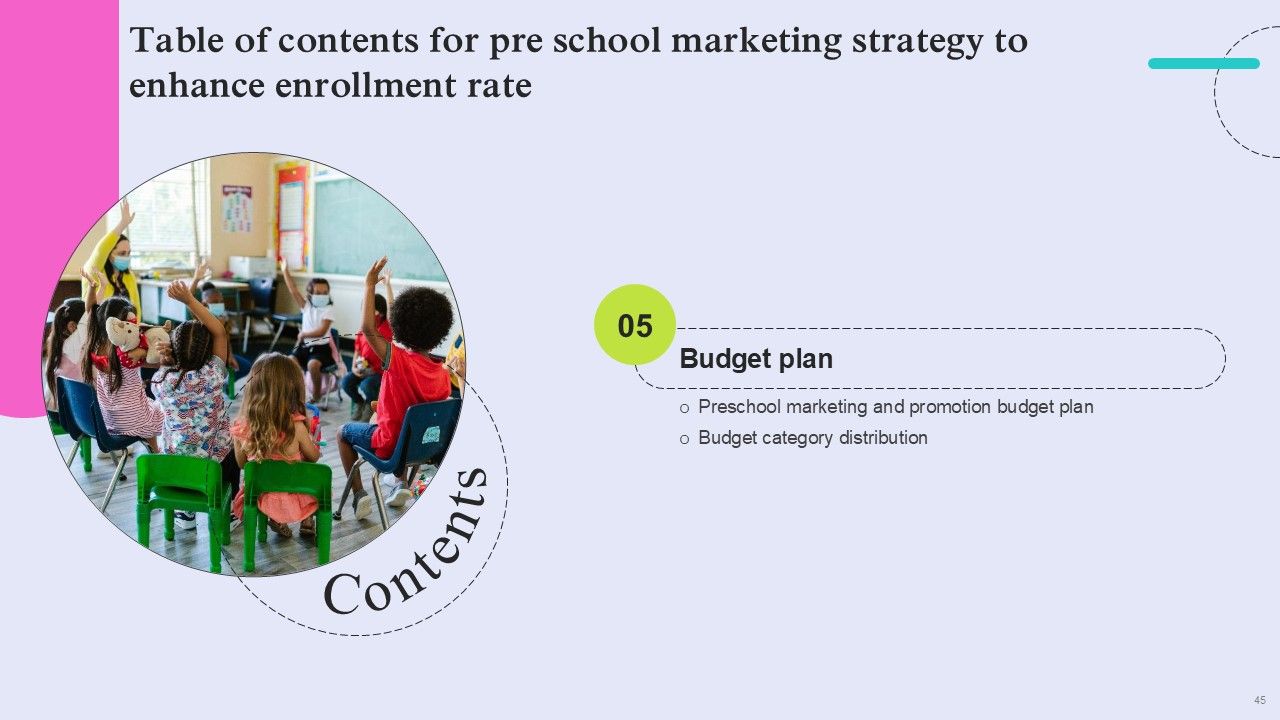 Table of contents for pre school marketing strategy to enhance enrollment rate

Contents

05

Budget plan

o Preschool marketing and promotion budget plan

o Budget category distribution

45